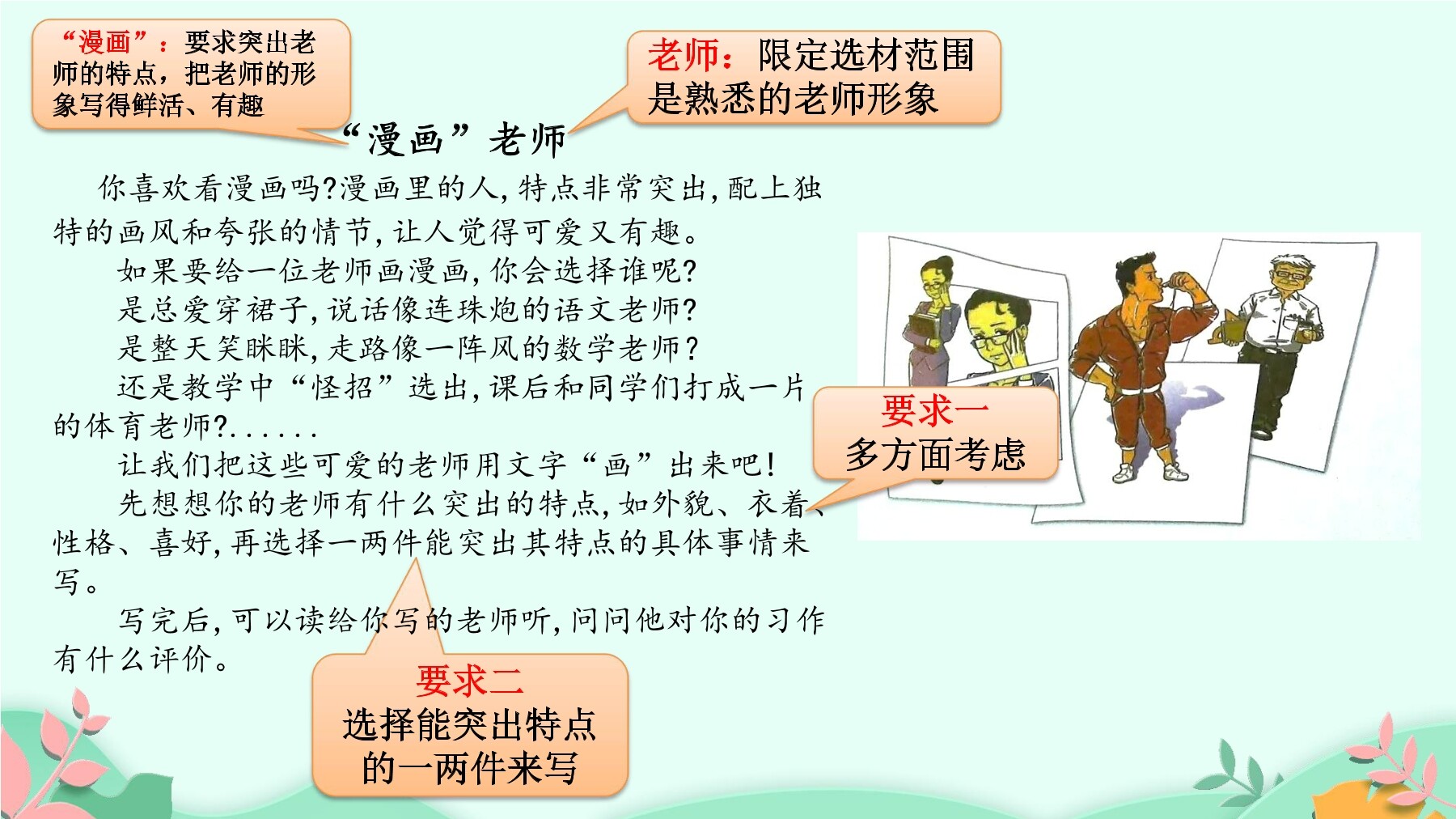 “漫画”：要求突出老师的特点，把老师的形象写得鲜活、有趣

老师：限定选材范围是熟悉的老师形象

“漫画”老师

你喜欢看漫画吗?漫画里的人，特点非常突出，配上独特的画风和夸张的情节，让人觉得可爱又有趣。

如果要给一位老师画漫画，你会选择谁呢?

是总爱穿裙子，说话像连珠炮的语文老师?

是整天笑眯眯，走路像一阵风的数学老师?

还是教学中“怪招”迭出，课后和同学们打成一片的体育老师?......

让我们把这些可爱的老师用文字“画”出来吧!

先想想你的老师有什么突出的特点，如外貌、衣着、性格、喜好，再选择一两件能突出其特点的具体事情来写。

写完后，可以读给你写的老师听，问问他对你的习作有什么评价。

要求一
多方面考虑

要求二
选择能突出特点的一两件来写